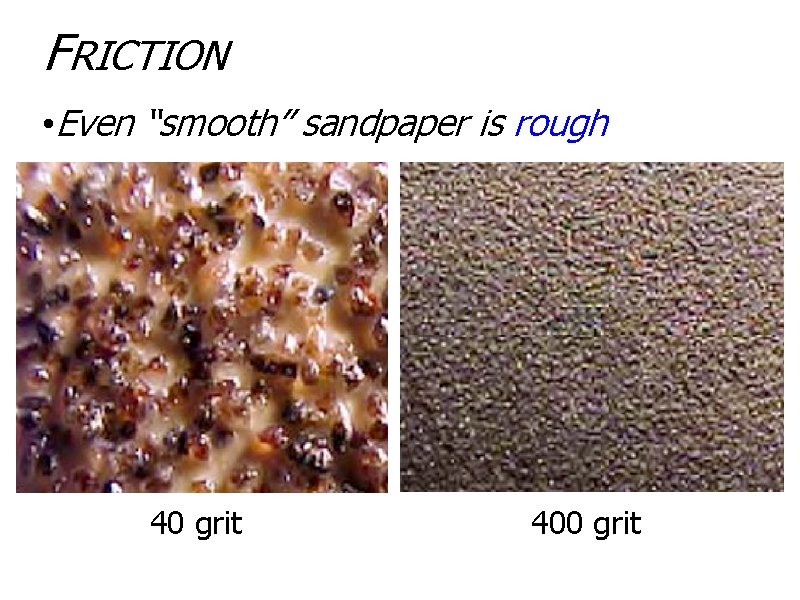 FRICTION

•Even "smooth" sandpaper is rough

40 grit

400 grit